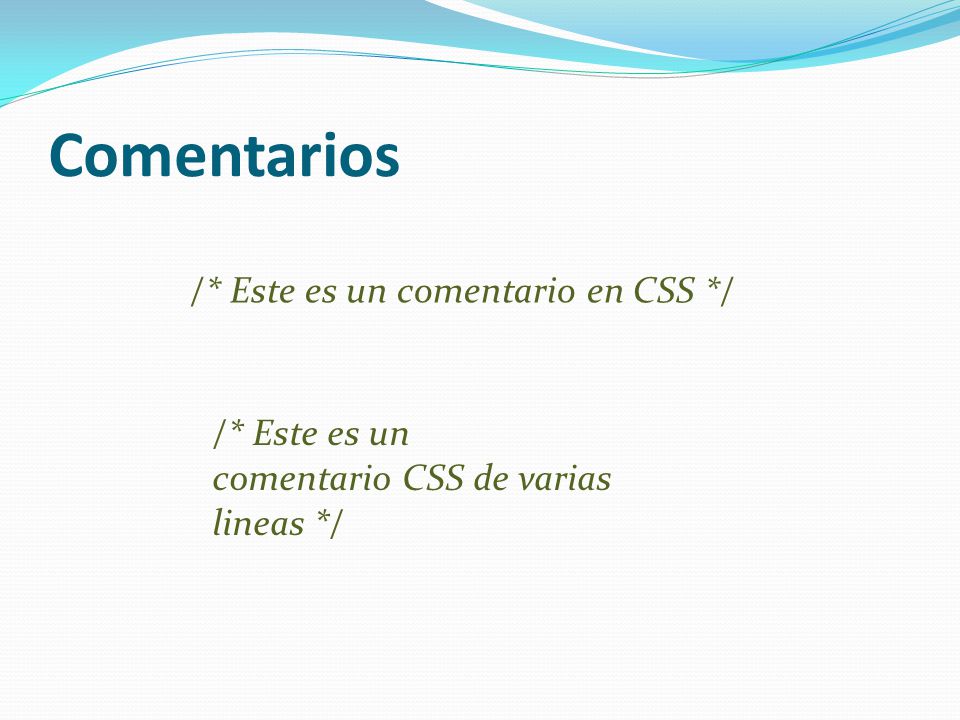 Comentarios

/* Este es un comentario en CSS */

/* Este es un
comentario CSS de varias
lineas */